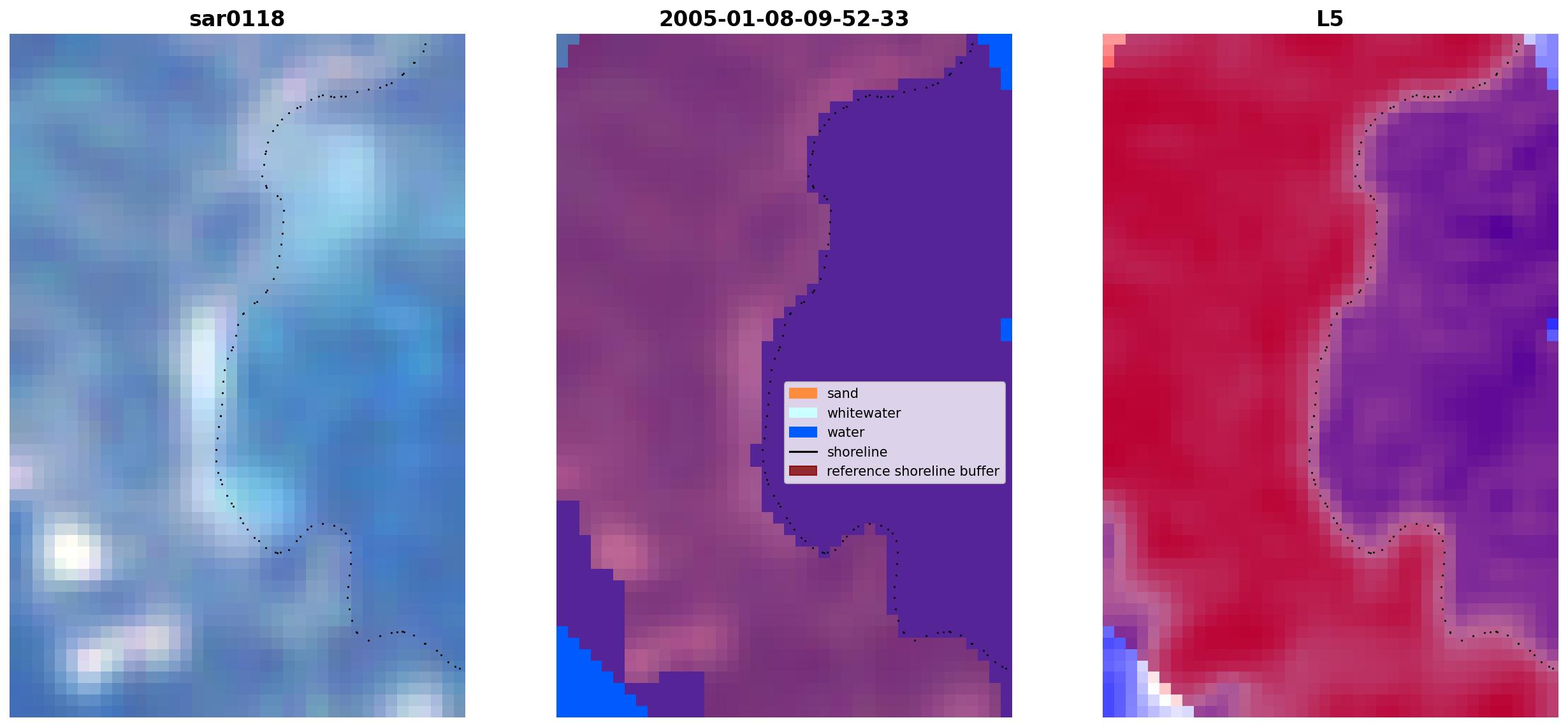 sar0118

2005-01-08-09-52-33

sand
whitewater
water
shoreline
reference shoreline buffer

L5